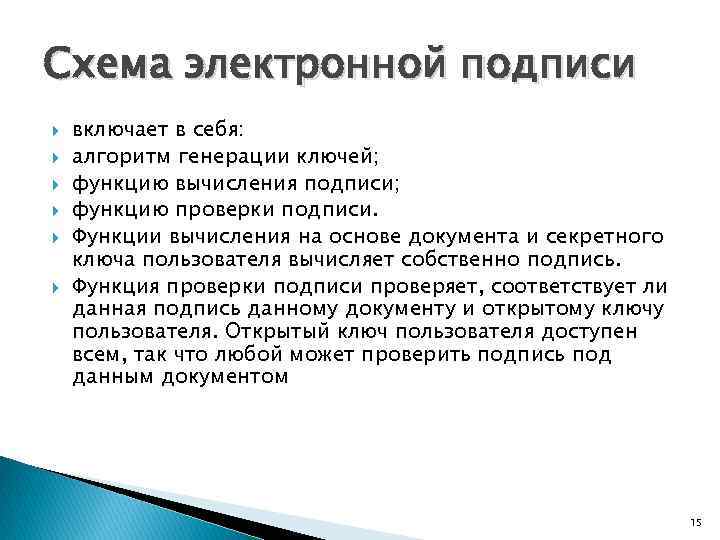 Схема электронной подписи

включает в себя:

алгоритм генерации ключей;

функцию вычисления подписи;

функцию проверки подписи.

Функции вычисления на основе документа и секретного ключа пользователя вычисляет собственно подпись.

Функция проверки подписи проверяет, соответствует ли данная подпись данному документу и открытому ключу пользователя. Открытый ключ пользователя доступен всем, так что любой может проверить подпись под данным документом

15